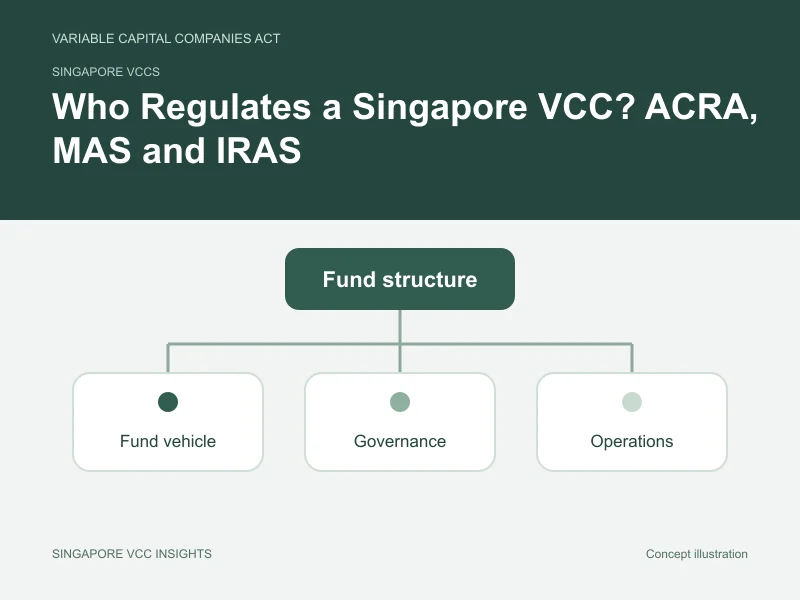 VARIABLE CAPITAL COMPANIES ACT

SINGAPORE VCCS

Who Regulates a Singapore VCC? ACRA, MAS and IRAS

Fund structure

Fund vehicle

Governance

Operations

SINGAPORE VCC INSIGHTS

Concept illustration